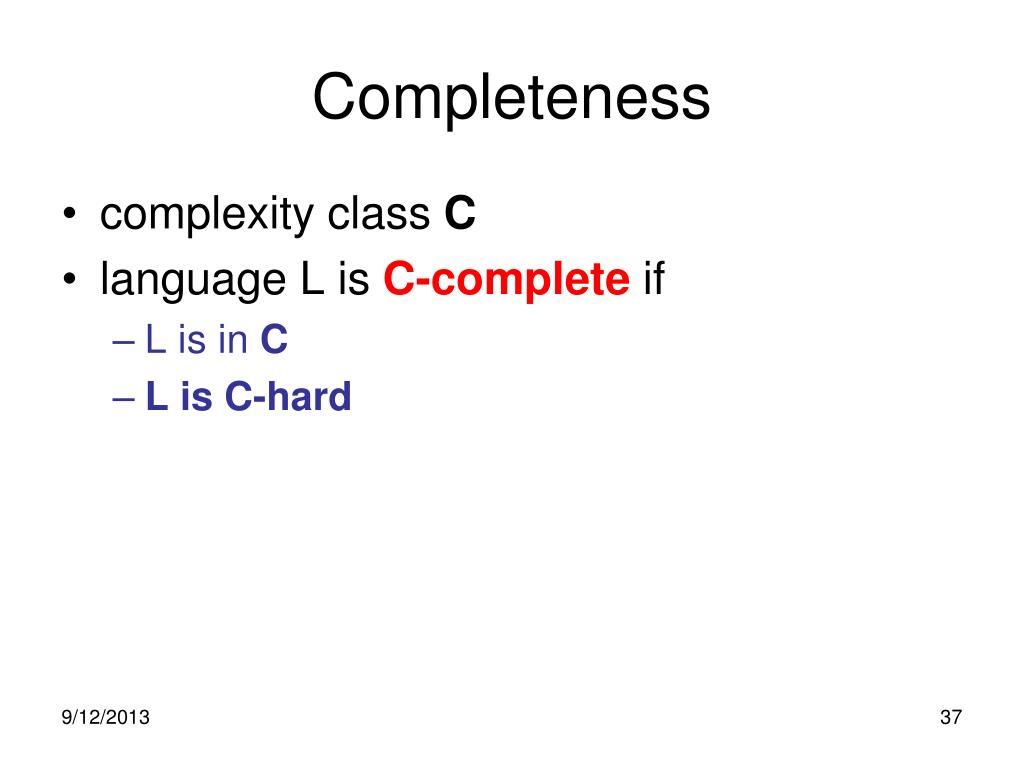 Completeness

• complexity class C
• language L is C-complete if
– L is in C
– L is C-hard

9/12/2013

37